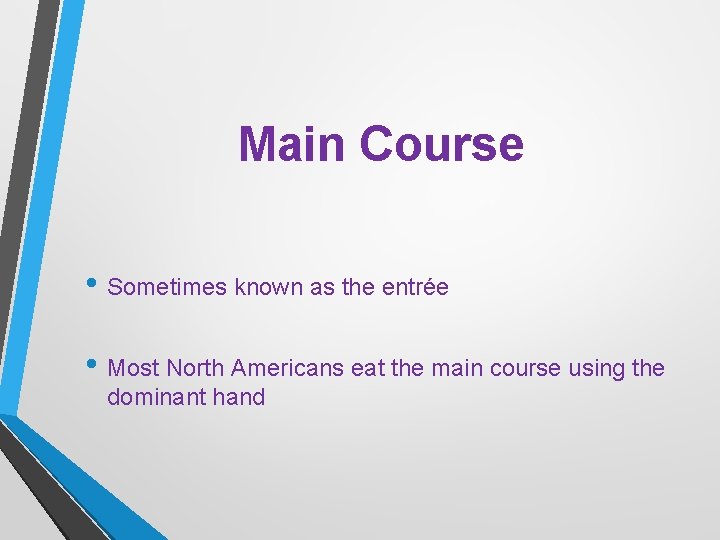 Main Course

• Sometimes known as the entrée

• Most North Americans eat the main course using the dominant hand